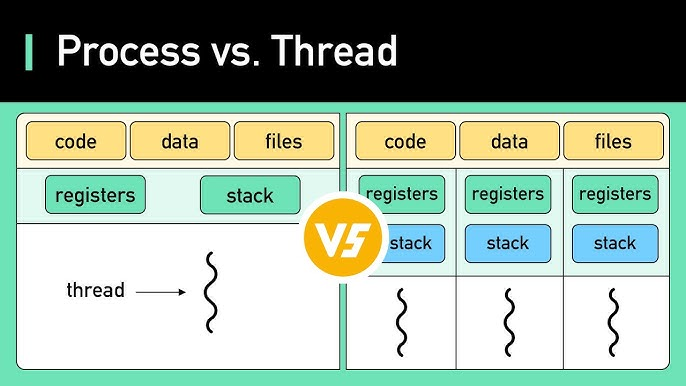 Process vs. Thread

code data files

registers stack

thread

VS

code data files

registers registers registers

stack stack stack